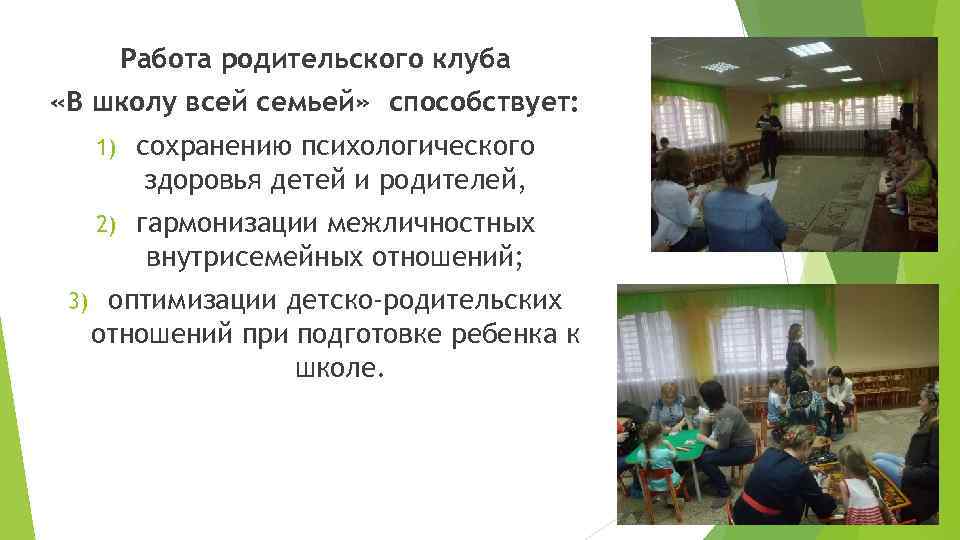 Работа родительского клуба
«В школу всей семьей» способствует:

1) сохранению психологического здоровья детей и родителей,

2) гармонизации межличностных внутрисемейных отношений;

3) оптимизации детско-родительских отношений при подготовке ребенка к школе.